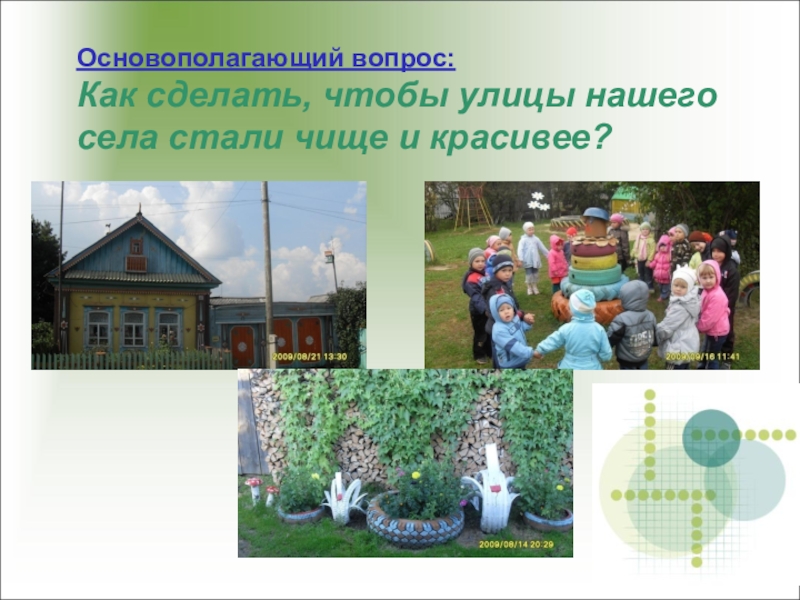 Основополагающий вопрос:
Как сделать, чтобы улицы нашего села стали чище и красивее?

2009/08/21 13:30

2009/09/16 11:41

2009/08/14 20:29